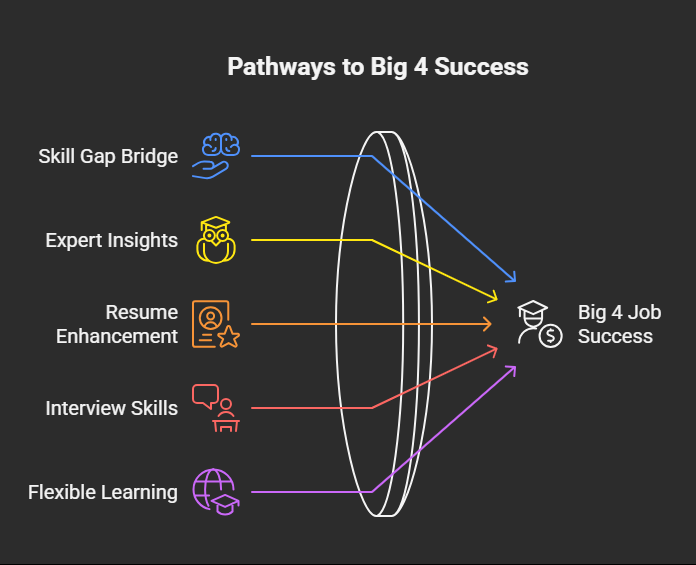 Pathways to Big 4 Success

Skill Gap Bridge

Expert Insights

Resume Enhancement

Interview Skills

Flexible Learning

Big 4 Job Success